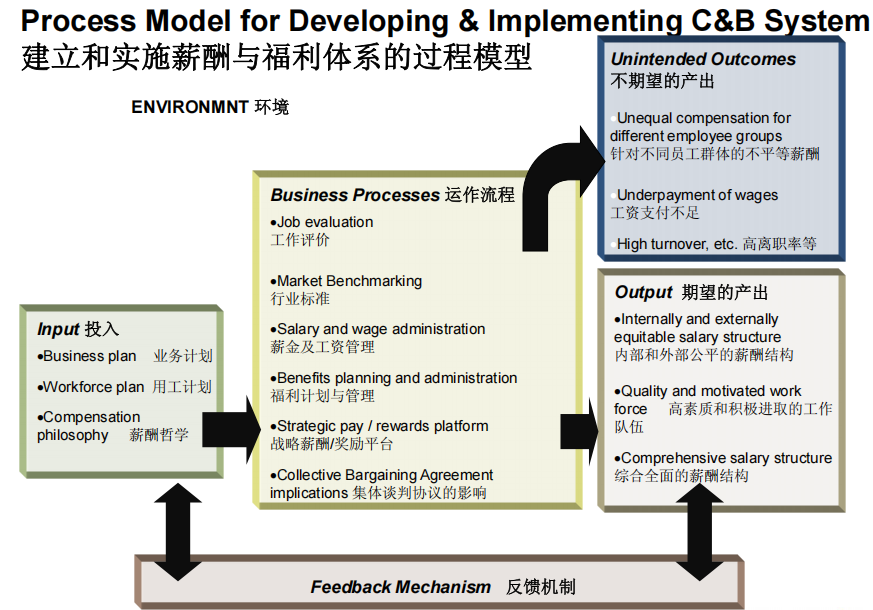 Process Model for Developing & Implementing C&B System
建立和实施薪酬与福利体系的过程模型

ENVIRONMNT 环境

Input 投入
•Business plan 业务计划
•Workforce plan 用工计划
•Compensation philosophy 薪酬哲学

Business Processes 运作流程
•Job evaluation
工作评价
•Market Benchmarking
行业标准
•Salary and wage administration
薪金及工资管理
•Benefits planning and administration
福利计划与管理
•Strategic pay / rewards platform
战略薪酬/奖励平台
•Collective Bargaining Agreement implications 集体谈判协议的影响

Unintended Outcomes
不期望的产出
•Unequal compensation for different employee groups
针对不同员工群体的不平等薪酬
•Underpayment of wages
工资支付不足
•High turnover, etc. 高离职率等

Output 期望的产出
•Internally and externally equitable salary structure
内部和外部公平的薪酬结构
•Quality and motivated work force 高素质和积极进取的工作队伍
•Comprehensive salary structure
综合全面的薪酬结构

Feedback Mechanism 反馈机制